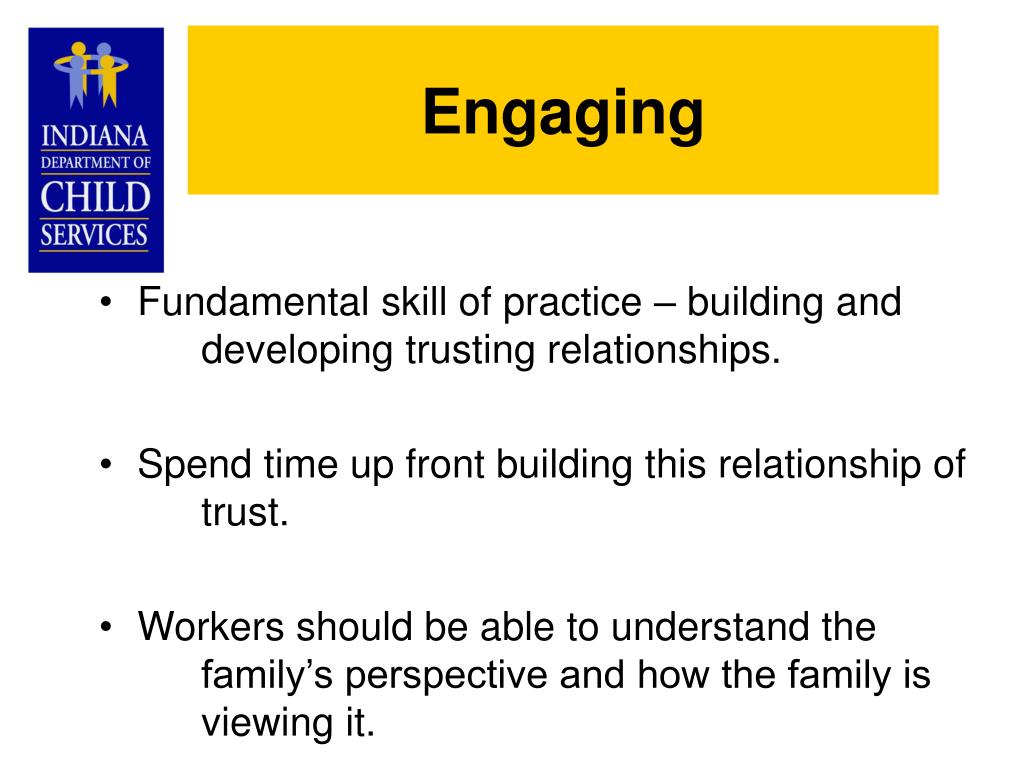 INDIANA
DEPARTMENT OF
CHILD
SERVICES

Engaging

• Fundamental skill of practice – building and developing trusting relationships.

• Spend time up front building this relationship of trust.

• Workers should be able to understand the family's perspective and how the family is viewing it.